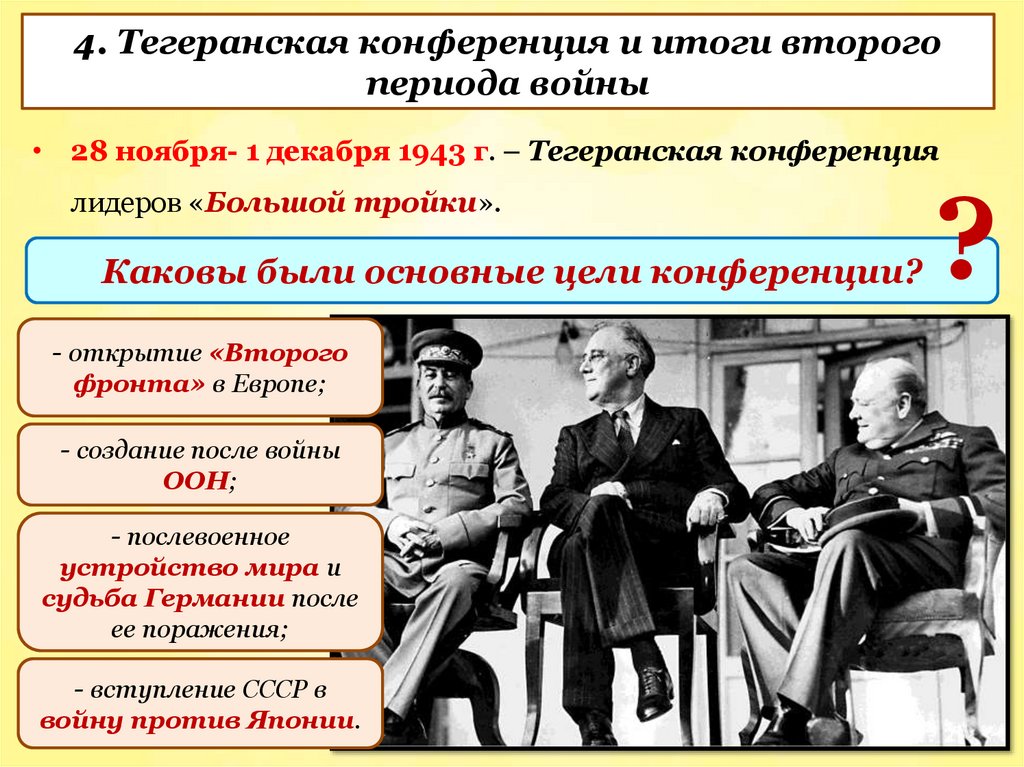 4. Тегеранская конференция и итоги второго периода войны

• 28 ноября- 1 декабря 1943 г. – Тегеранская конференция лидеров «Большой тройки».

?

Каковы были основные цели конференции?

- открытие «Второго фронта» в Европе;

- создание после войны ООН;

- послевоенное устройство мира и судьба Германии после ее поражения;

- вступление СССР в войну против Японии.